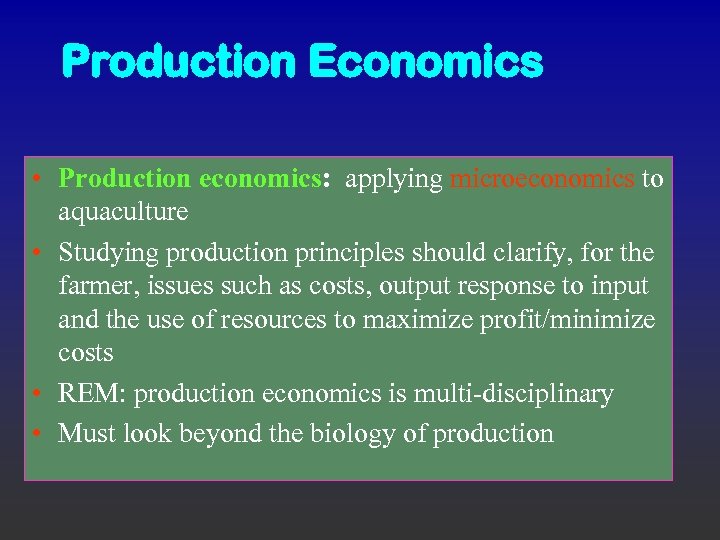 Production Economics

• Production economics: applying microeconomics to aquaculture
• Studying production principles should clarify, for the farmer, issues such as costs, output response to input and the use of resources to maximize profit/minimize costs
• REM: production economics is multi-disciplinary
• Must look beyond the biology of production